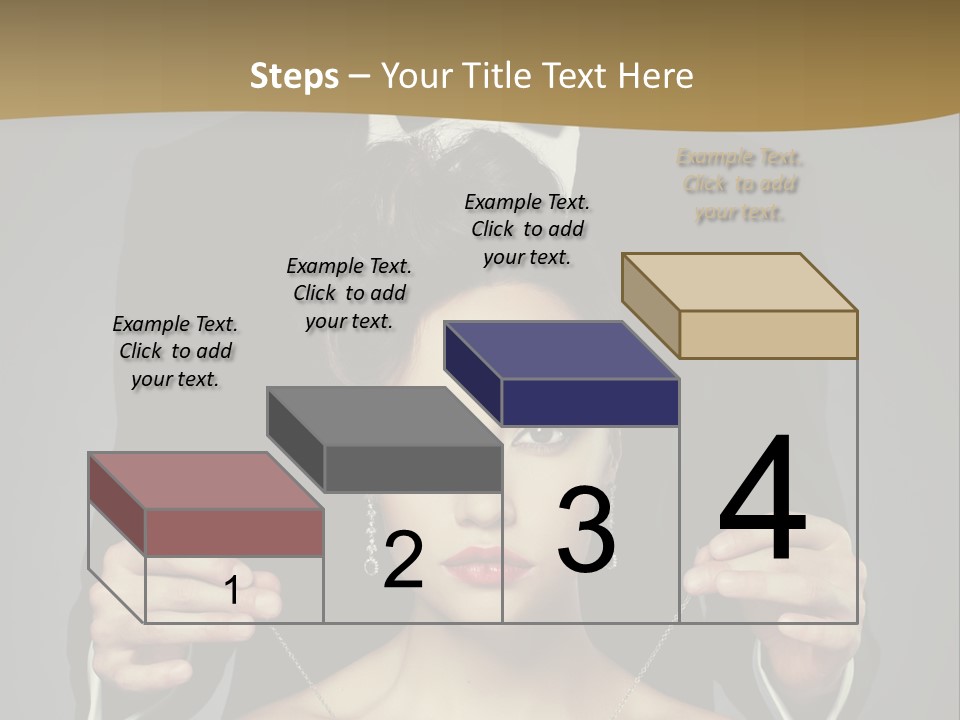 Steps – Your Title Text Here

Example Text. Click to add your text.

Example Text. Click to add your text.

Example Text. Click to add your text.

Example Text. Click to add your text.

1

2

3

4